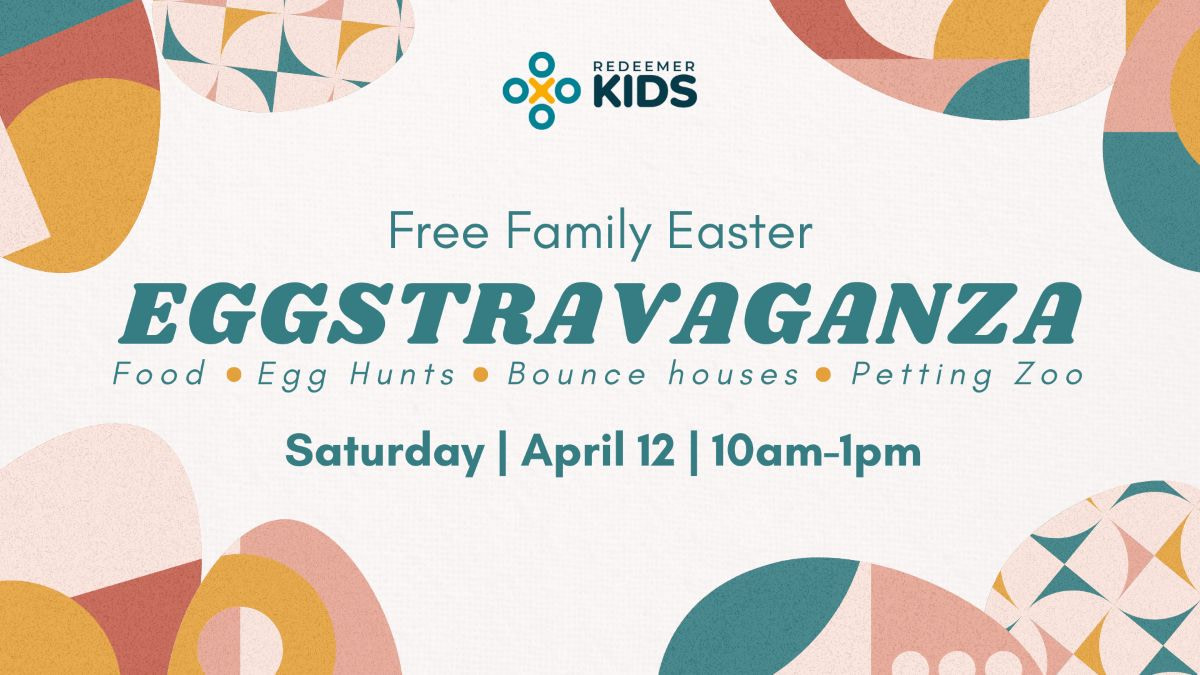 REDEEMER KIDS

Free Family Easter

EGGSTRAVAGANZA

Food • Egg Hunts • Bounce houses • Petting Zoo

Saturday | April 12 | 10am-1pm